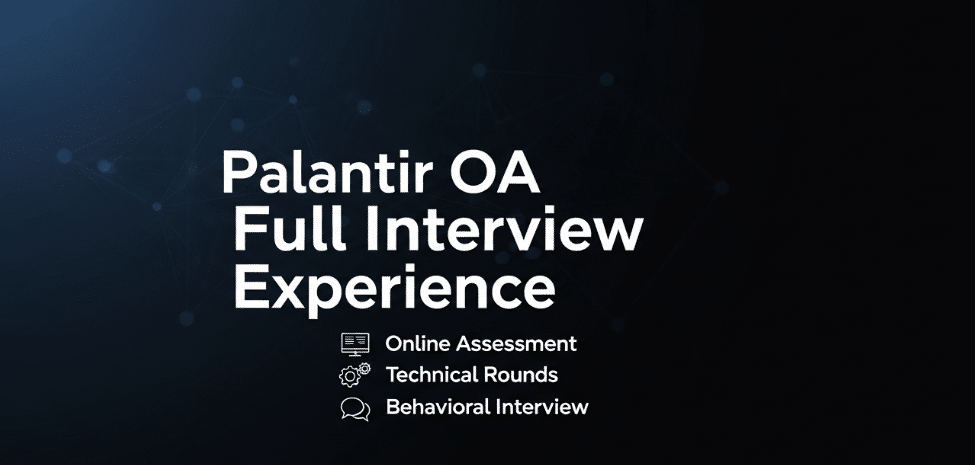 Palantir OA
Full Interview
Experience

Online Assessment
Technical Rounds
Behavioral Interview